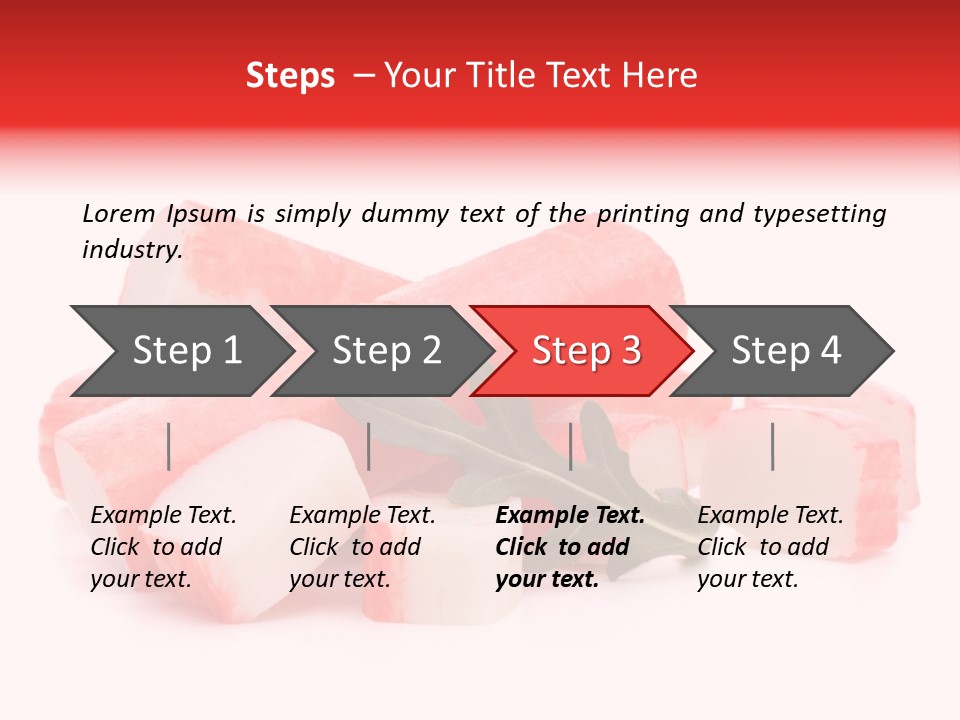 Steps – Your Title Text Here

Lorem Ipsum is simply dummy text of the printing and typesetting industry.

Step 1

Step 2

Step 3

Step 4

Example Text. Click to add your text.

Example Text. Click to add your text.

Example Text. Click to add your text.

Example Text. Click to add your text.